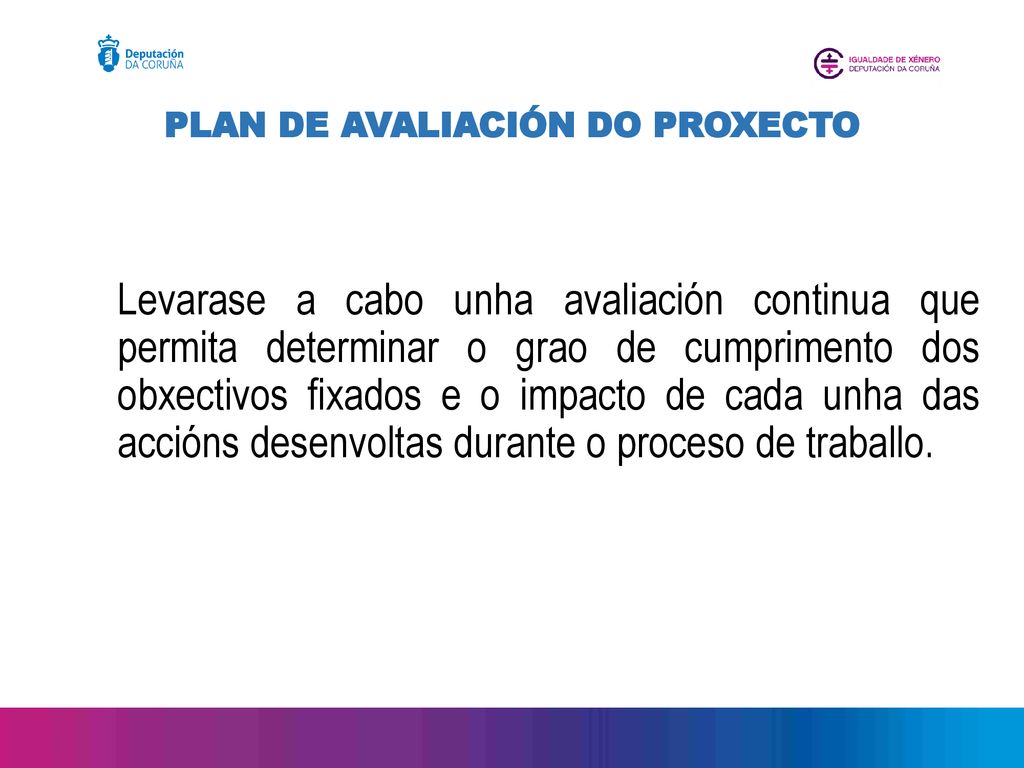 Deputación
DA CORUÑA

IGUALDADE DE XÉNERO
DEPUTACIÓN DA CORUÑA

PLAN DE AVALIACIÓN DO PROXECTO

Levarase a cabo unha avaliación continua que permita determinar o grao de cumprimento dos obxectivos fixados e o impacto de cada unha das accións desenvoltas durante o proceso de traballo.